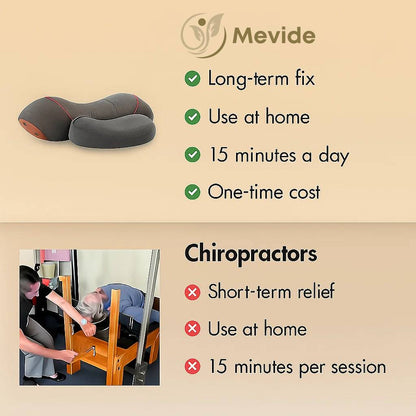 Mevide

Long-term fix

Use at home

15 minutes a day

One-time cost

Chiropractors

Short-term relief

Use at home

15 minutes per session